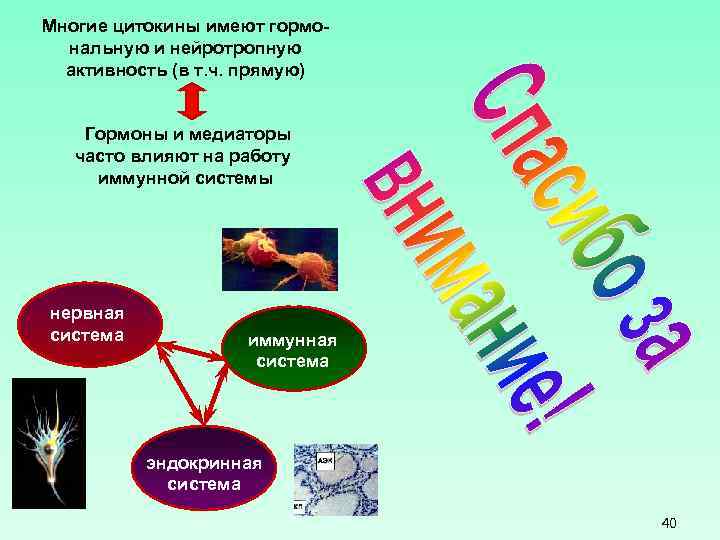 Многие цитокины имеют гормональную и нейротропную активность (в т.ч. прямую)

Гормоны и медиаторы часто влияют на работу иммунной системы

Спасибо за внимание!

нервная система

иммунная система

эндокринная система

АЭК

КП

40